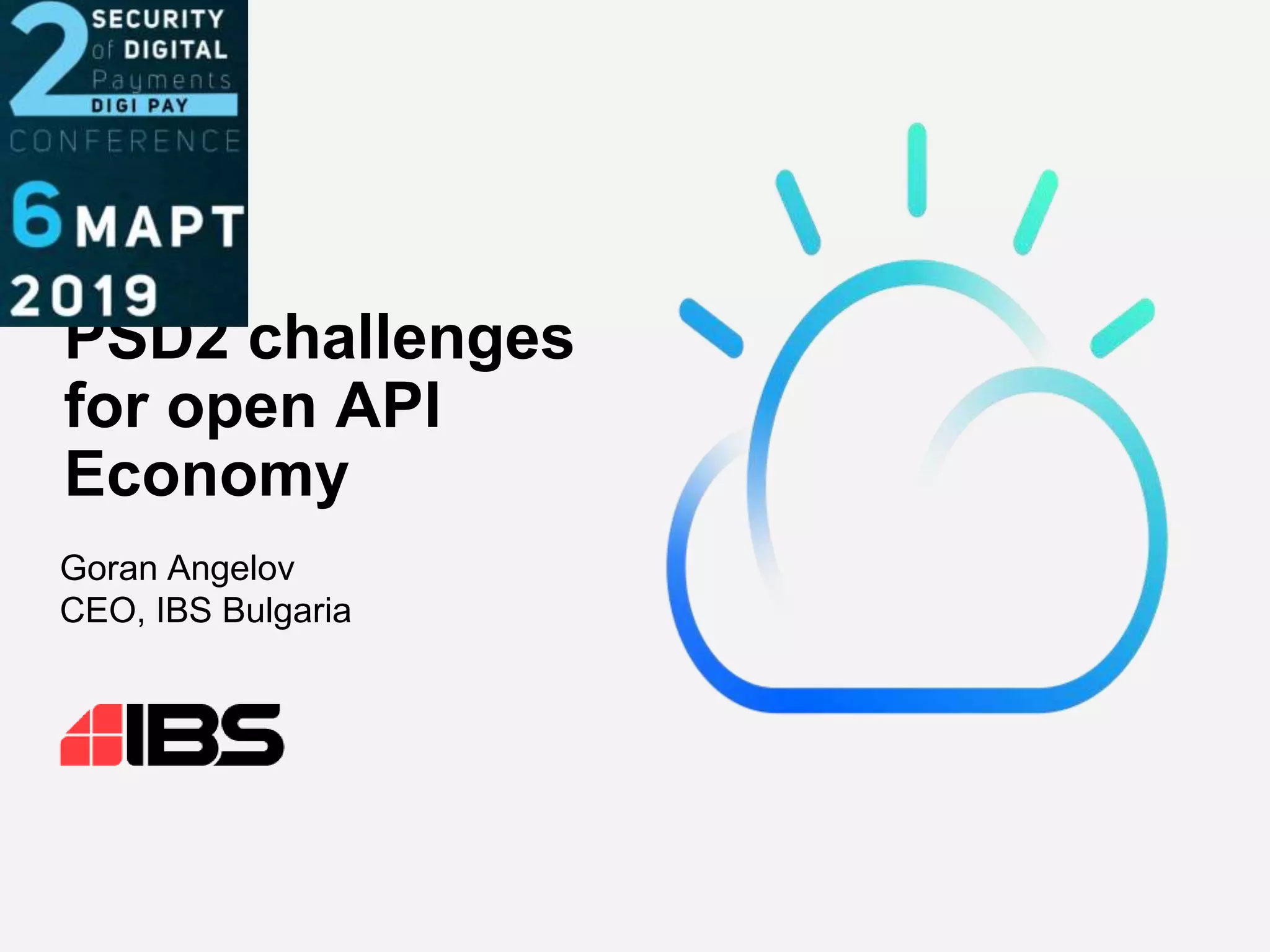 2 SECURITY of DIGITAL Payments
DIGI PAY
CONFERENCE
6 МАРТ
2019

PSD2 challenges for open API Economy

Goran Angelov
CEO, IBS Bulgaria

IBS